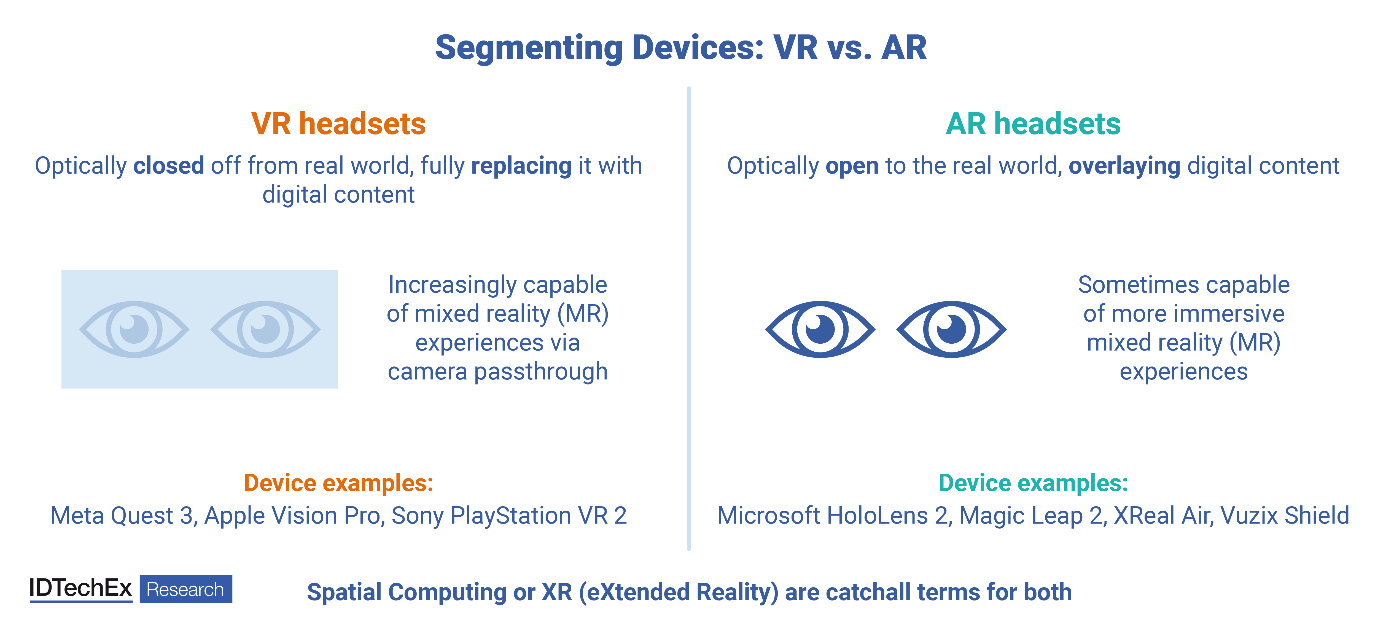 Segmenting Devices: VR vs. AR

VR headsets

Optically closed off from real world, fully replacing it with digital content

Increasingly capable of mixed reality (MR) experiences via camera passthrough

Device examples:
Meta Quest 3, Apple Vision Pro, Sony PlayStation VR 2

AR headsets

Optically open to the real world, overlaying digital content

Sometimes capable of more immersive mixed reality (MR) experiences

Device examples:
Microsoft HoloLens 2, Magic Leap 2, XReal Air, Vuzix Shield

IDTechEx Research

Spatial Computing or XR (eXtended Reality) are catchall terms for both